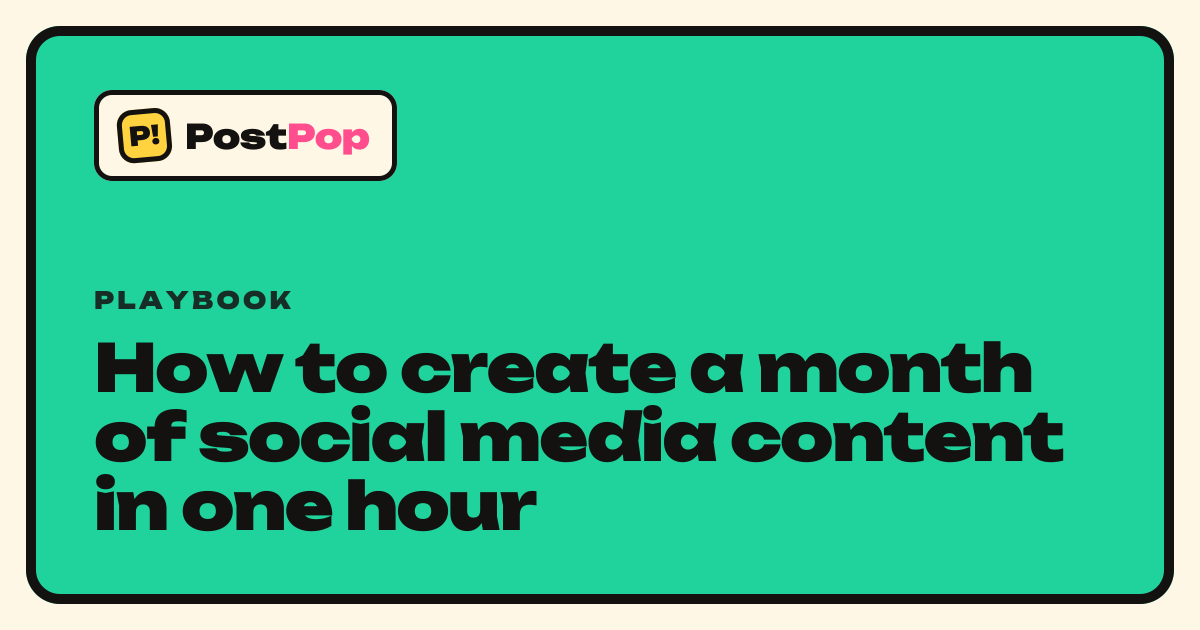 P! PostPop

PLAYBOOK

How to create a month of social media content in one hour